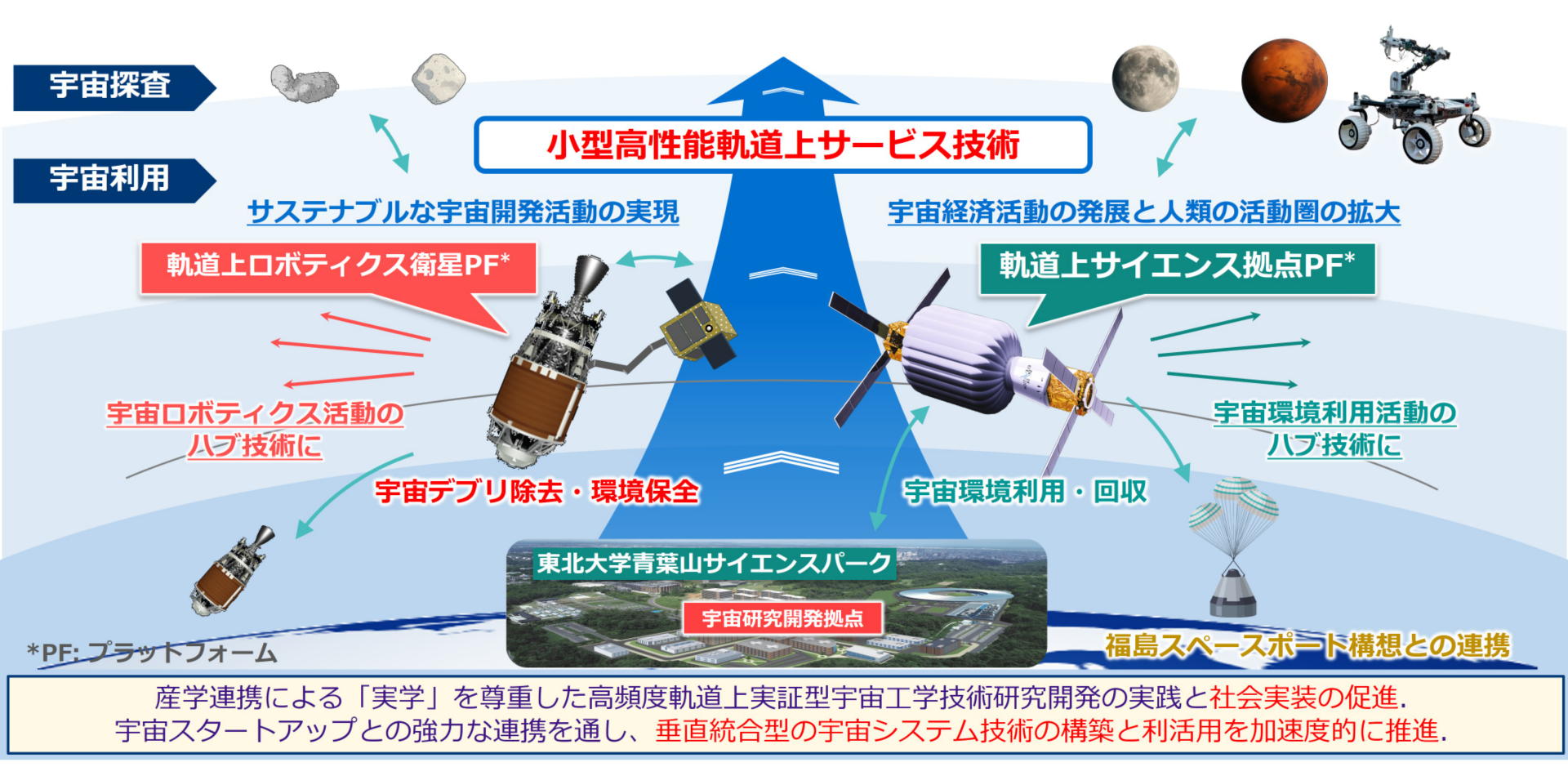 宇宙探査

宇宙利用

小型高性能軌道上サービス技術

サステナブルな宇宙開発活動の実現

宇宙経済活動の発展と人類の活動圏の拡大

軌道上ロボティクス衛星PF*

軌道上サイエンス拠点PF*

宇宙ロボティクス活動のハブ技術に

宇宙環境利用活動のハブ技術に

宇宙デブリ除去・環境保全

宇宙環境利用・回収

東北大学青葉山サイエンスパーク

宇宙研究開発拠点

*PF: プラットフォーム

福島スペースポート構想との連携

産学連携による「実学」を尊重した高頻度軌道上実証型宇宙工学技術研究開発の実践と社会実装の促進.
宇宙スタートアップとの強力な連携を通し、垂直統合型の宇宙システム技術の構築と利活用を加速度的に推進.